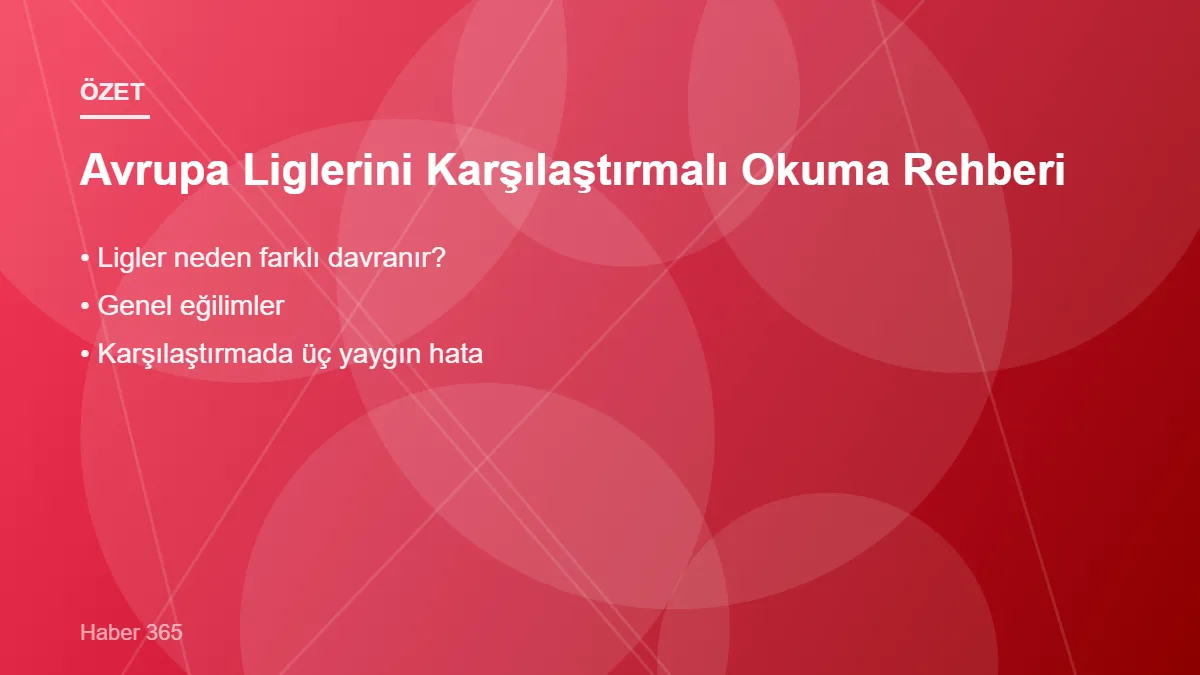 ÖZET

Avrupa Liglerini Karşılaştırmalı Okuma Rehberi

• Ligler neden farklı davranır?
• Genel eğilimler
• Karşılaştırmada üç yaygın hata

Haber 365